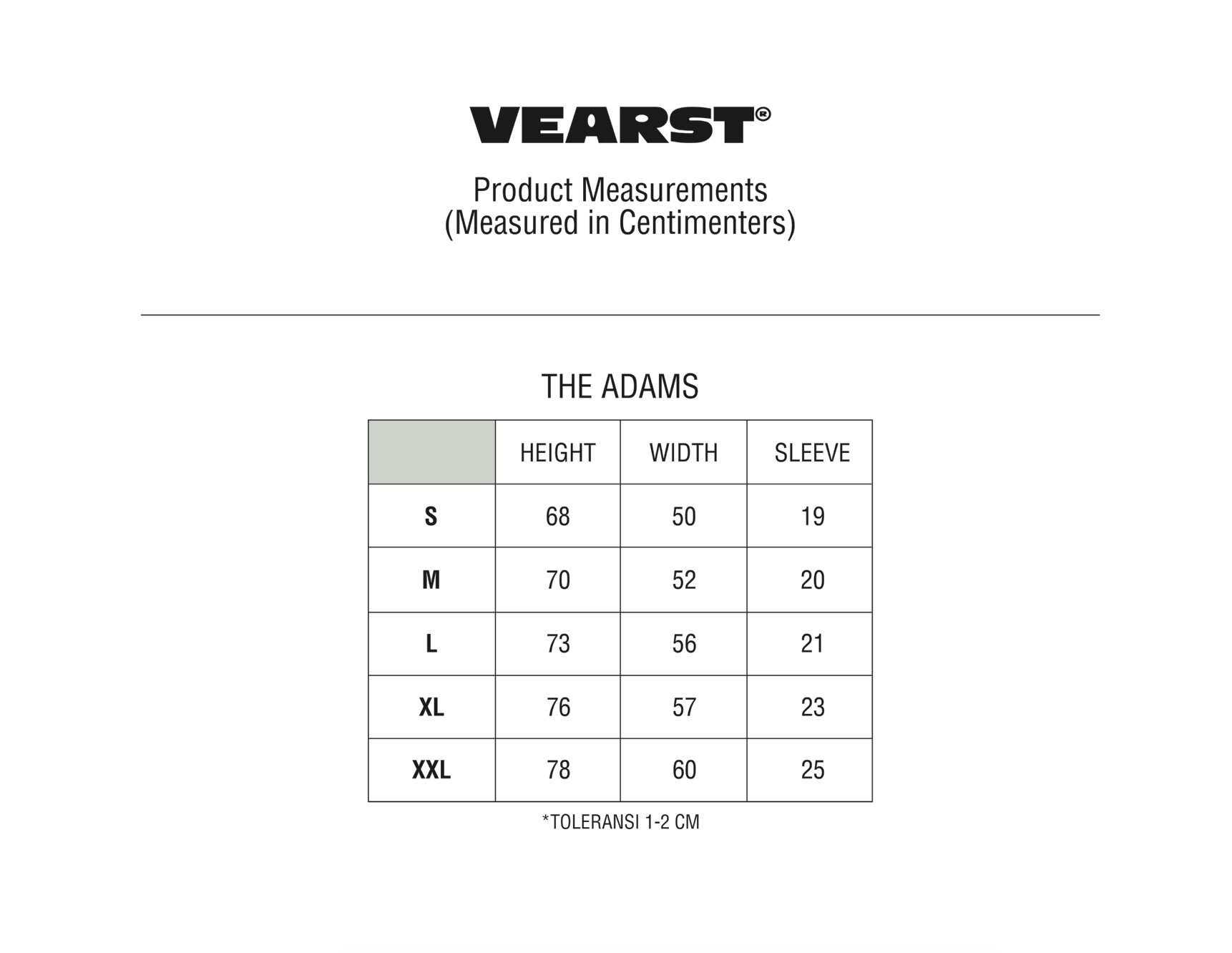 VEARST®

Product Measurements
(Measured in Centimenters)

THE ADAMS

| | HEIGHT | WIDTH | SLEEVE |
|---|---|---|---|
| S | 68 | 50 | 19 |
| M | 70 | 52 | 20 |
| L | 73 | 56 | 21 |
| XL | 76 | 57 | 23 |
| XXL | 78 | 60 | 25 |

*TOLERANSI 1-2 CM